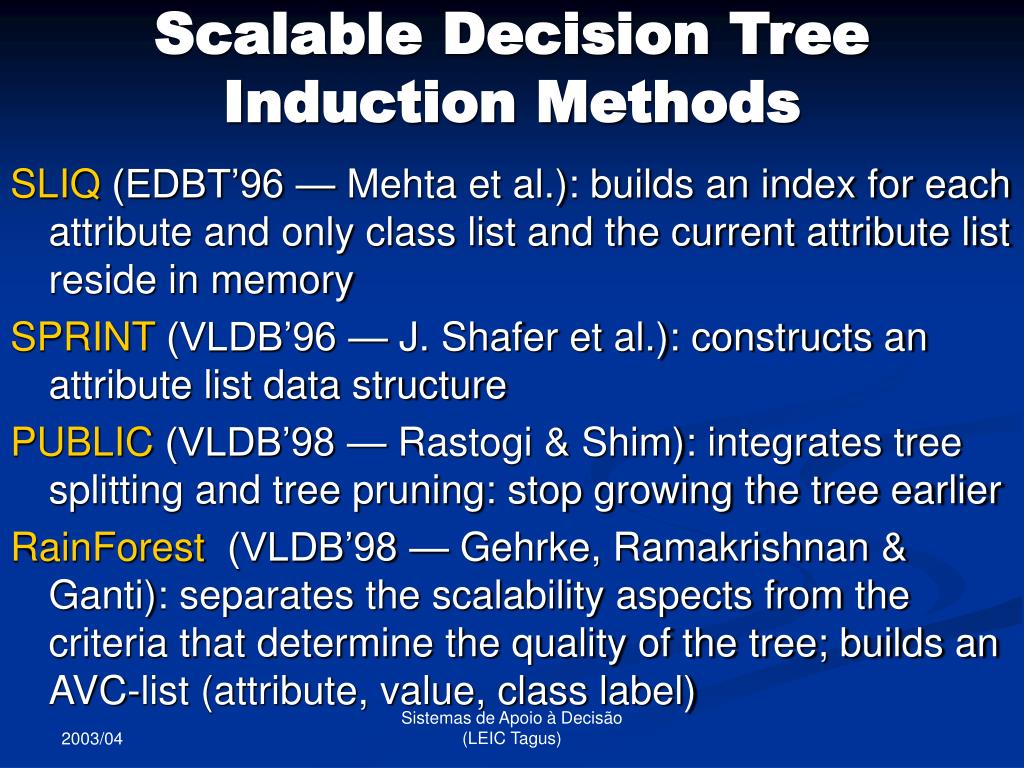 Scalable Decision Tree Induction Methods

SLIQ (EDBT'96 — Mehta et al.): builds an index for each attribute and only class list and the current attribute list reside in memory

SPRINT (VLDB'96 — J. Shafer et al.): constructs an attribute list data structure

PUBLIC (VLDB'98 — Rastogi & Shim): integrates tree splitting and tree pruning: stop growing the tree earlier

RainForest (VLDB'98 — Gehrke, Ramakrishnan & Ganti): separates the scalability aspects from the criteria that determine the quality of the tree; builds an AVC-list (attribute, value, class label)

2003/04

Sistemas de Apoio à Decisão (LEIC Tagus)